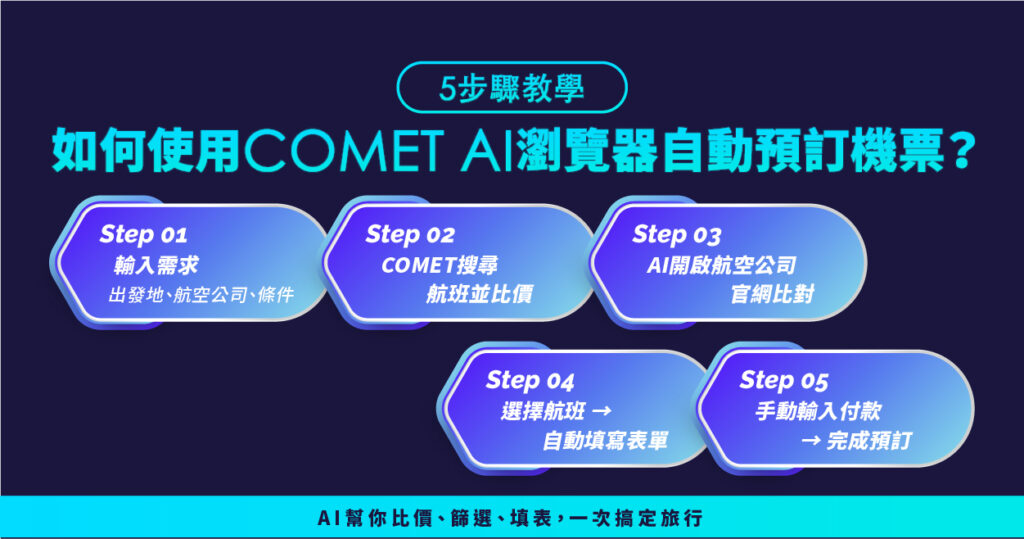 5步驟教學

如何使用COMET AI瀏覽器自動預訂機票？

Step 01
輸入需求
出發地、航空公司、條件

Step 02
COMET搜尋
航班並比價

Step 03
AI開啟航空公司
官網比對

Step 04
選擇航班 →
自動填寫表單

Step 05
手動輸入付款
→ 完成預訂

AI幫你比價、篩選、填表，一次搞定旅行